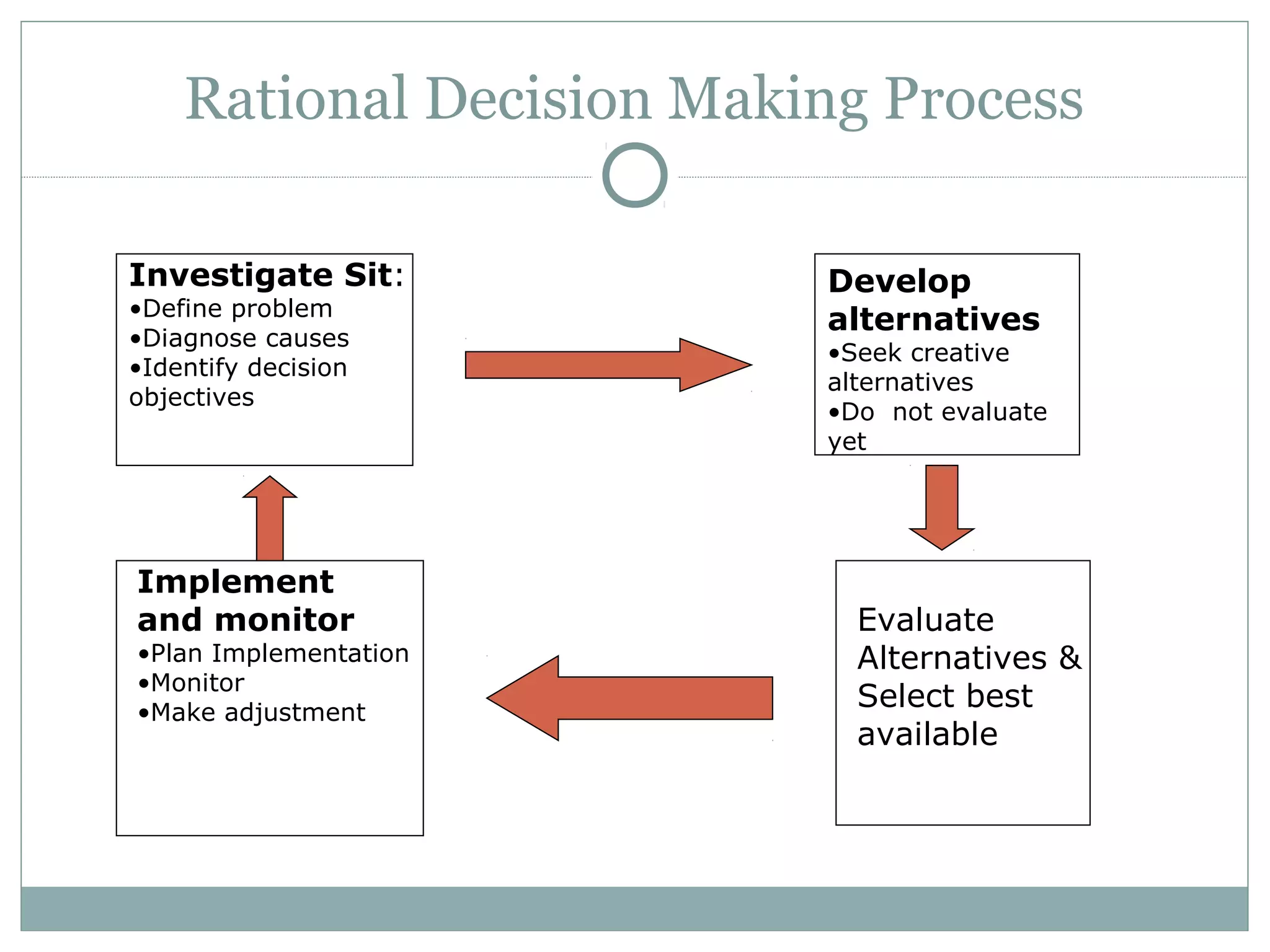 Rational Decision Making Process

Investigate Sit:
•Define problem
•Diagnose causes
•Identify decision objectives

Develop alternatives
•Seek creative alternatives
•Do  not evaluate yet

Evaluate Alternatives & Select best available

Implement and monitor
•Plan Implementation
•Monitor
•Make adjustment